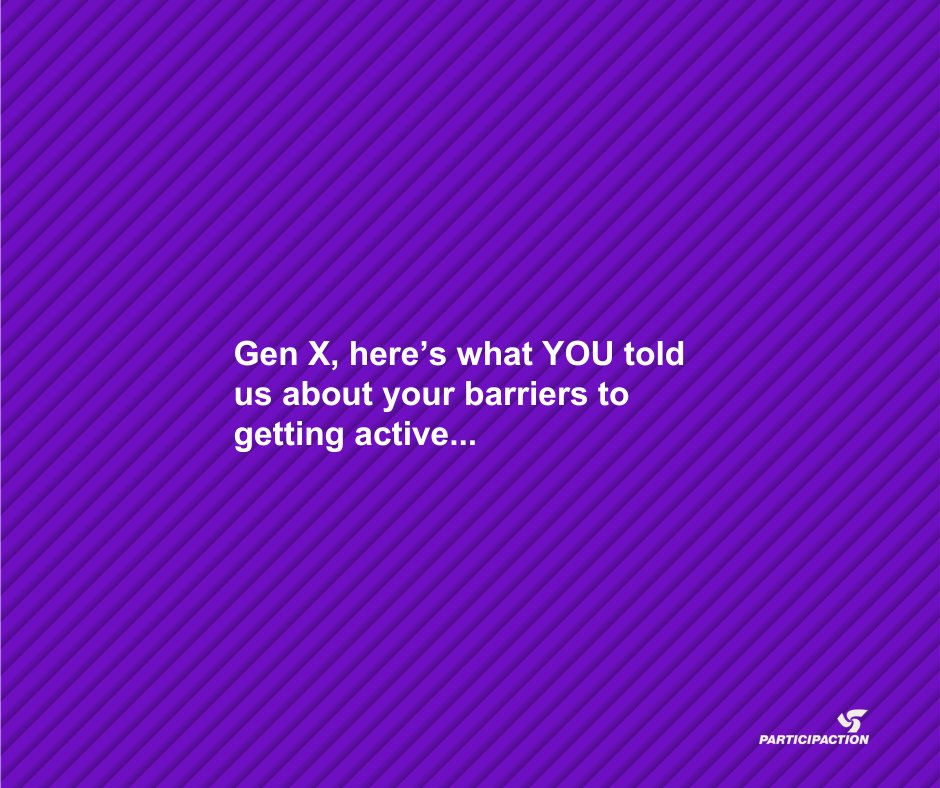 Gen X, here’s what YOU told us about your barriers to getting active...

PARTICIPACTION